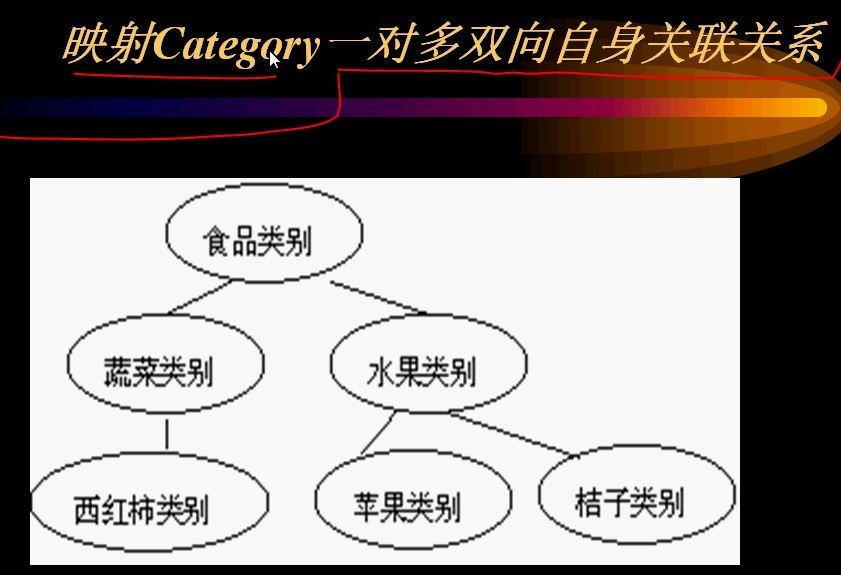 映射Category一对多双向自身关联关系

食品类别

蔬菜类别

水果类别

西红柿类别

苹果类别

桔子类别